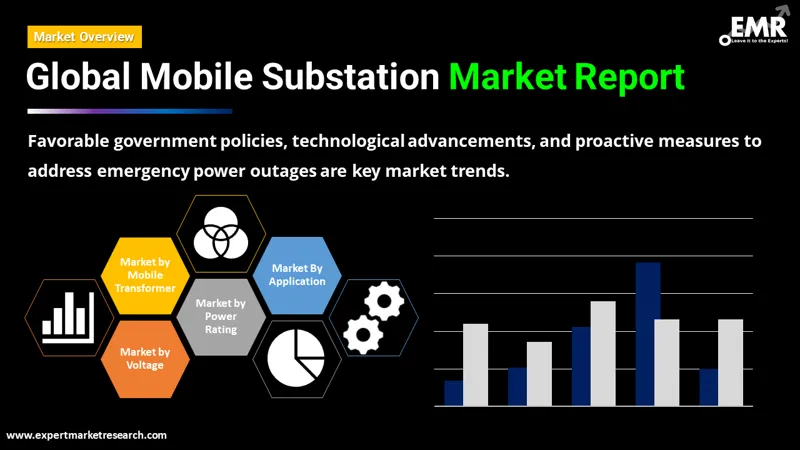 Market Overview

EMR
Leave it to the Experts!

Global Mobile Substation Market Report

Favorable government policies, technological advancements, and proactive measures to address emergency power outages are key market trends.

Market by Mobile Transformer

Market By Application

Market by Power Rating

Market by Voltage

www.expertmarketresearch.com